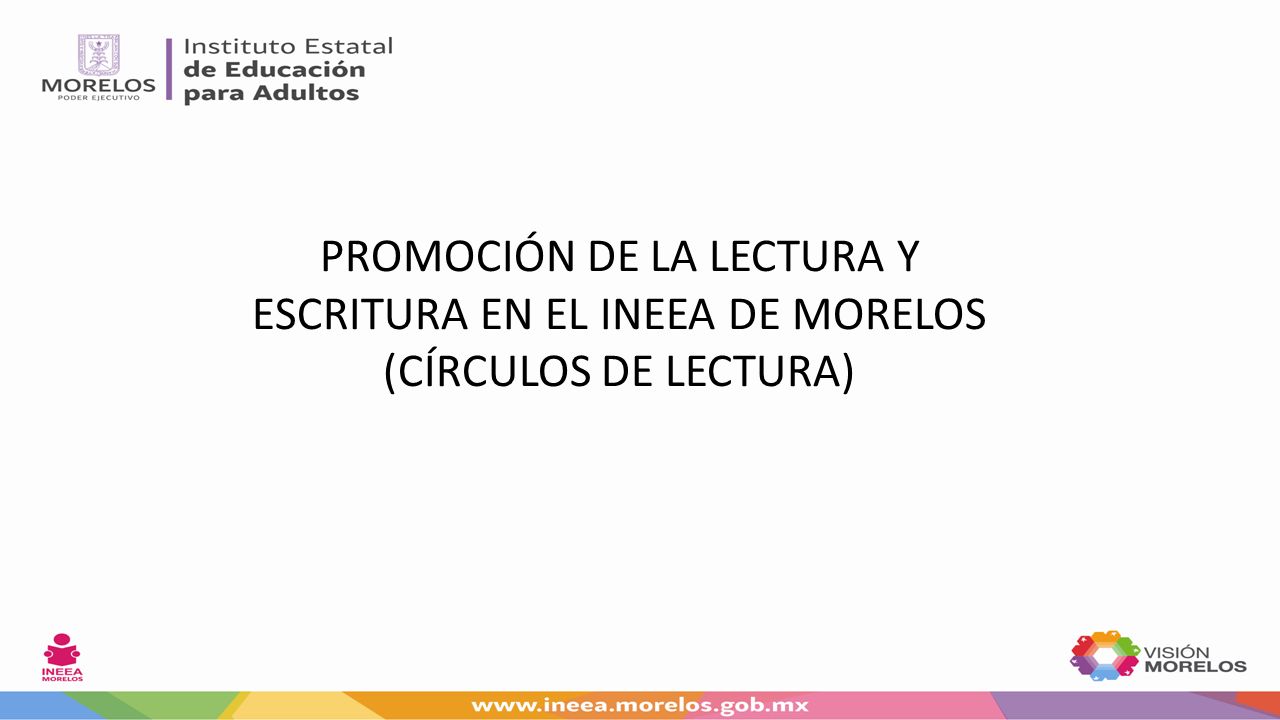 MORELOS
PODER EJECUTIVO
Instituto Estatal
de Educación
para Adultos

PROMOCIÓN DE LA LECTURA Y ESCRITURA EN EL INEEA DE MORELOS (CÍRCULOS DE LECTURA)

INEEA
MORELOS

VISIÓN
MORELOS

www.ineea.morelos.gob.mx